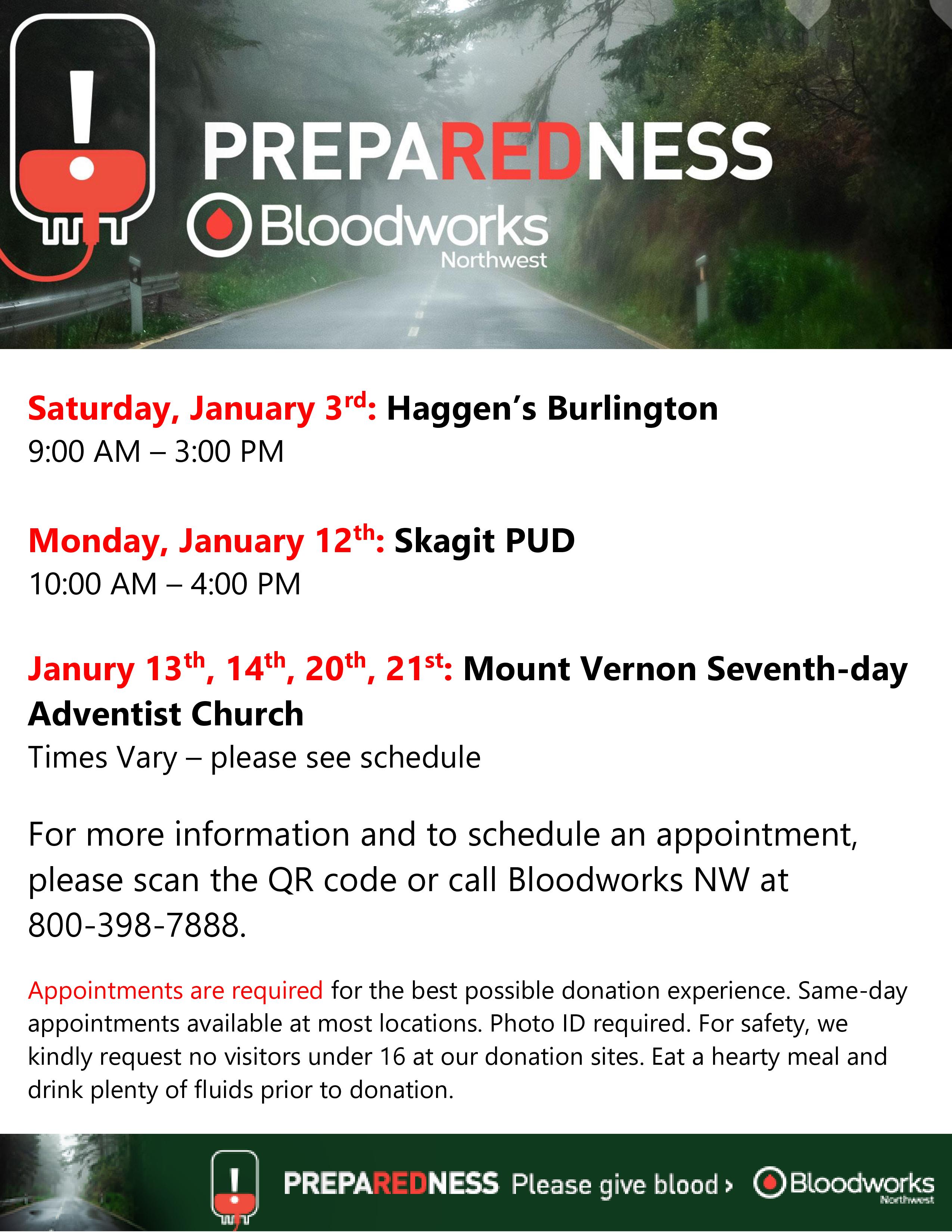 PREPAREDNESS
Bloodworks Northwest

Saturday, January 3rd: Haggen's Burlington
9:00 AM – 3:00 PM

Monday, January 12th: Skagit PUD
10:00 AM – 4:00 PM

Janury 13th, 14th, 20th, 21st: Mount Vernon Seventh-day Adventist Church
Times Vary – please see schedule

For more information and to schedule an appointment, please scan the QR code or call Bloodworks NW at 800-398-7888.

Appointments are required for the best possible donation experience. Same-day appointments available at most locations. Photo ID required. For safety, we kindly request no visitors under 16 at our donation sites. Eat a hearty meal and drink plenty of fluids prior to donation.

PREPAREDNESS Please give blood › Bloodworks Northwest